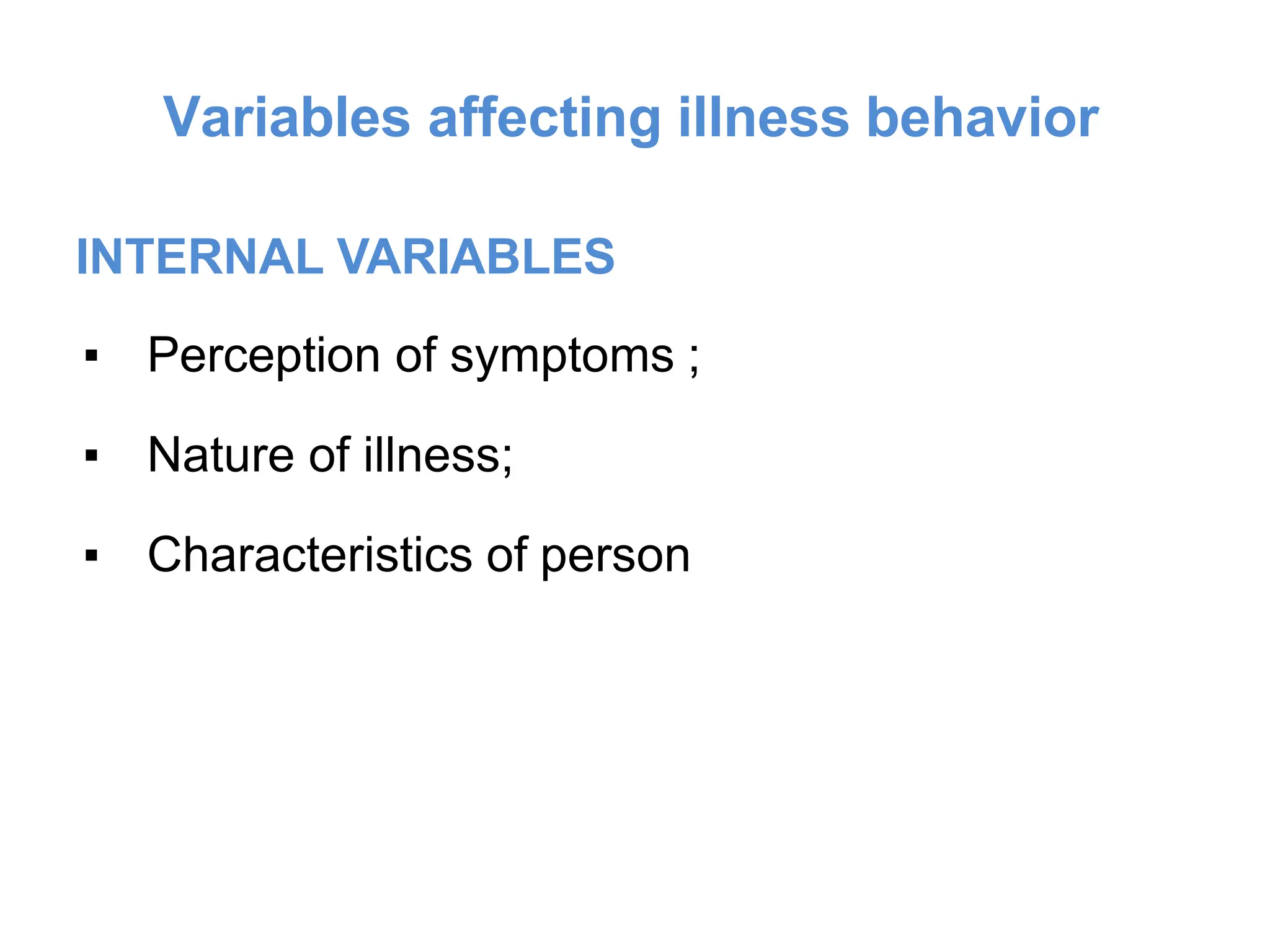 Variables affecting illness behavior

INTERNAL VARIABLES

▪ Perception of symptoms ;

▪ Nature of illness;

▪ Characteristics of person